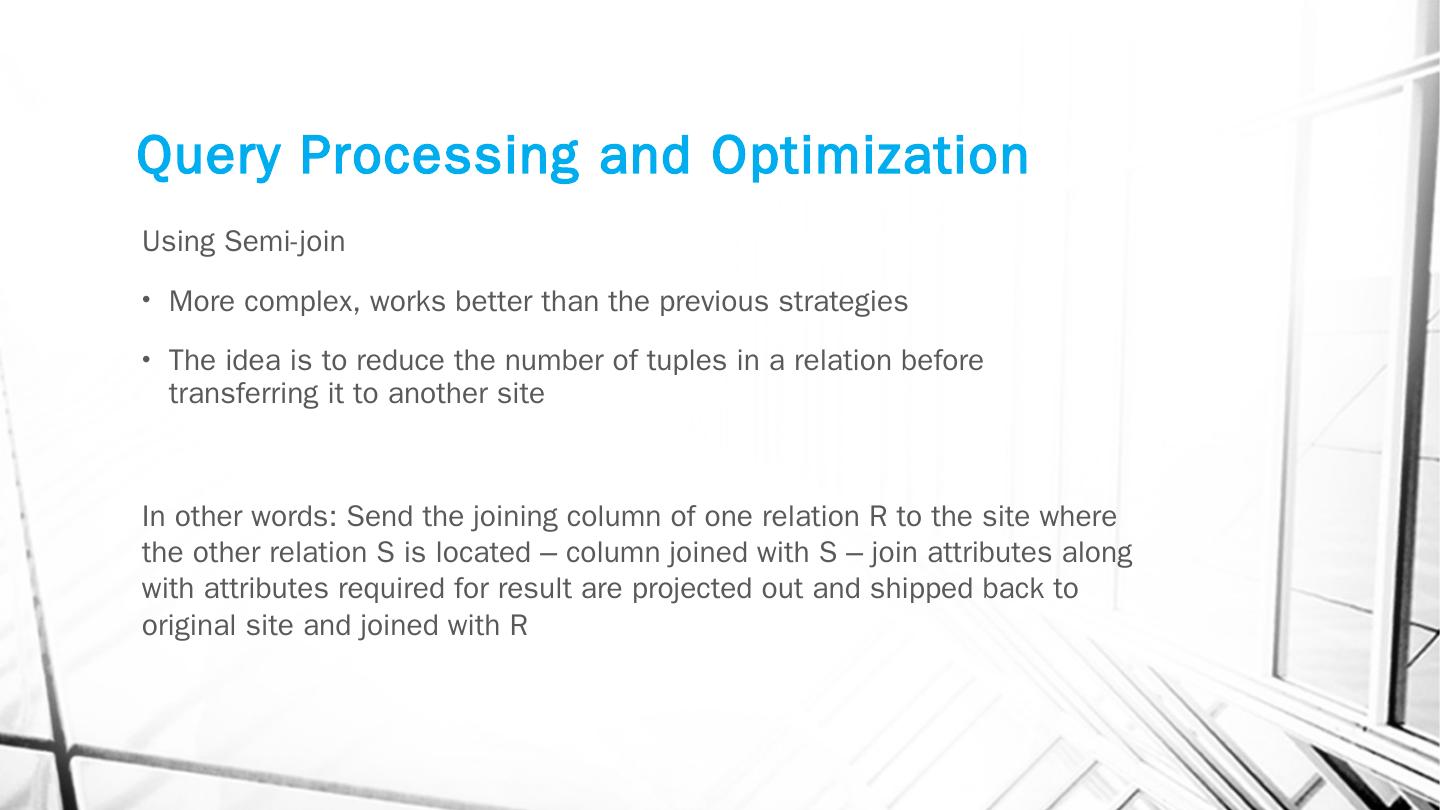 Query Processing and Optimization

Using Semi-join

• More complex, works better than the previous strategies

• The idea is to reduce the number of tuples in a relation before transferring it to another site

In other words: Send the joining column of one relation R to the site where the other relation S is located – column joined with S – join attributes along with attributes required for result are projected out and shipped back to original site and joined with R